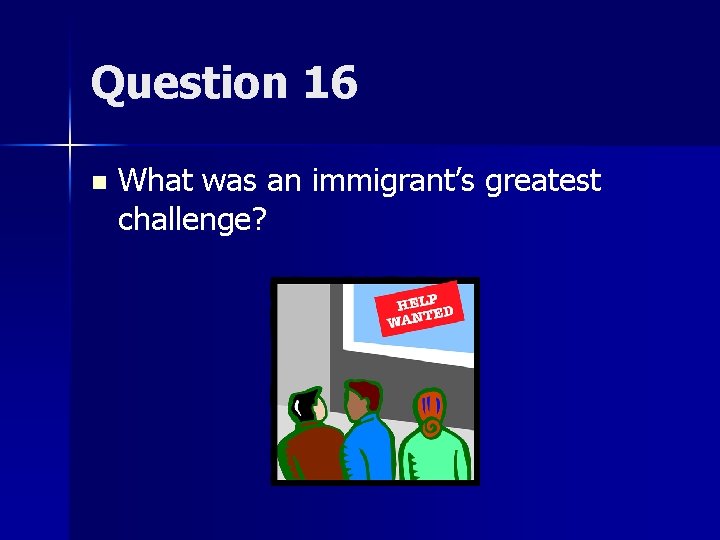 Question 16

What was an immigrant's greatest challenge?

HELP WANTED